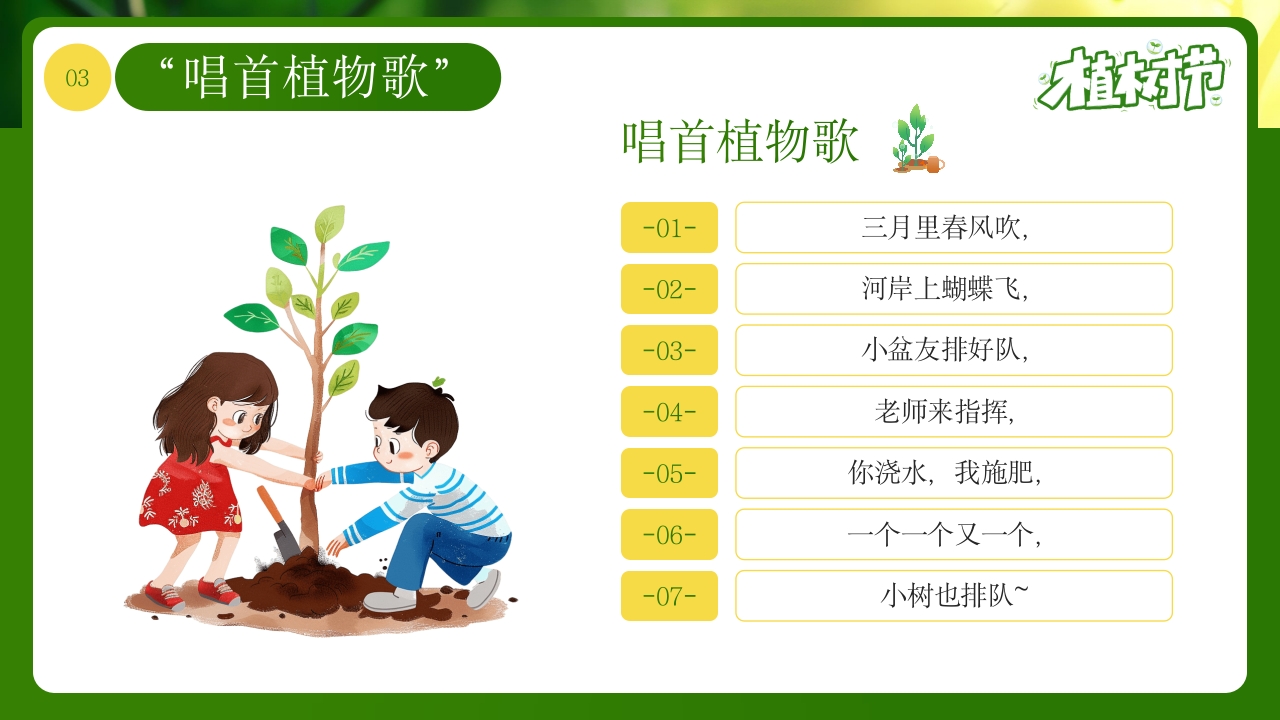 03

“唱首植物歌”

植树节

唱首植物歌

-01- 三月里春风吹，

-02- 河岸上蝴蝶飞，

-03- 小盆友排好队，

-04- 老师来指挥，

-05- 你浇水，我施肥，

-06- 一个一个又一个，

-07- 小树也排队~